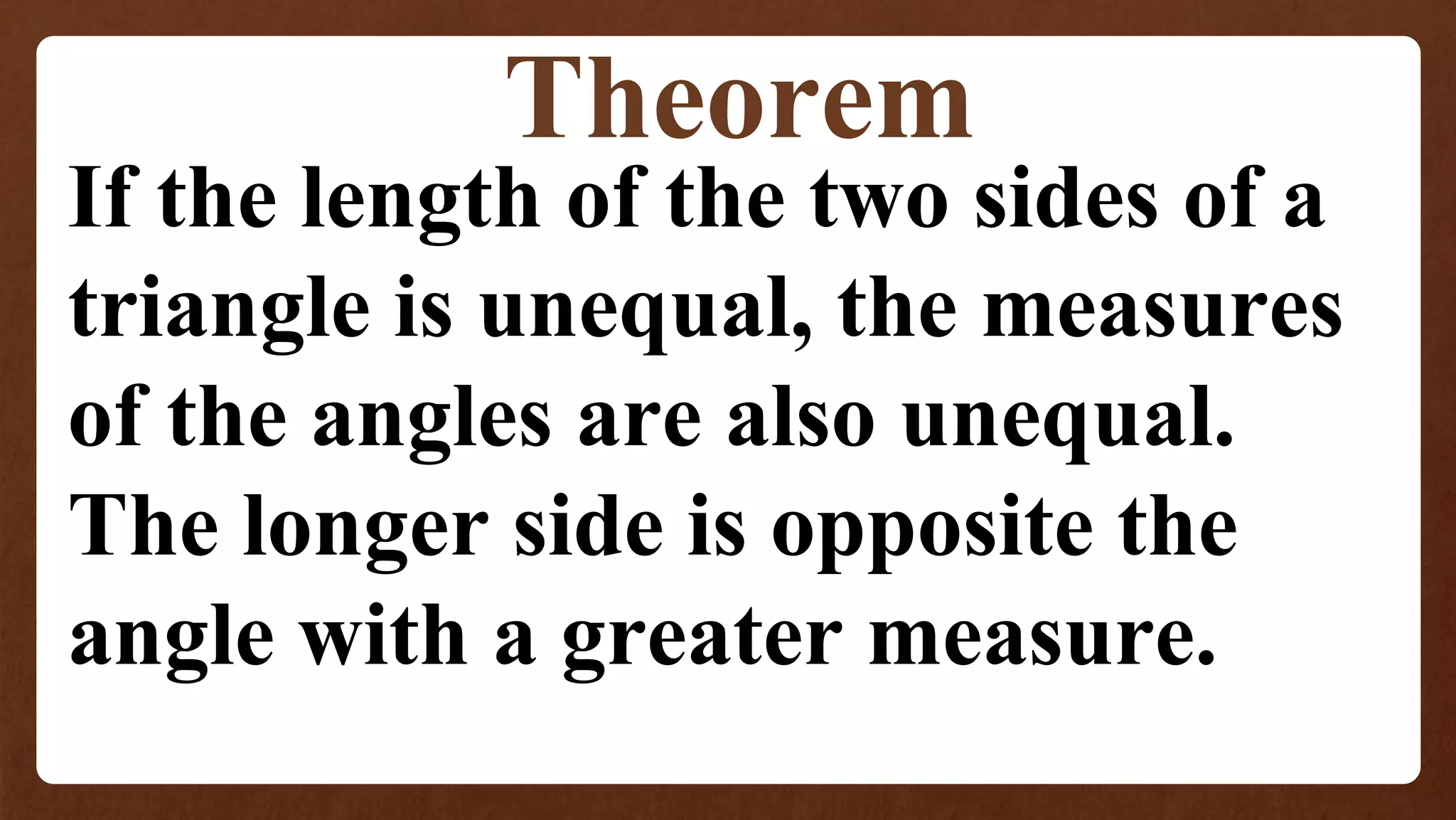 Theorem

If the length of the two sides of a triangle is unequal, the measures of the angles are also unequal. The longer side is opposite the angle with a greater measure.